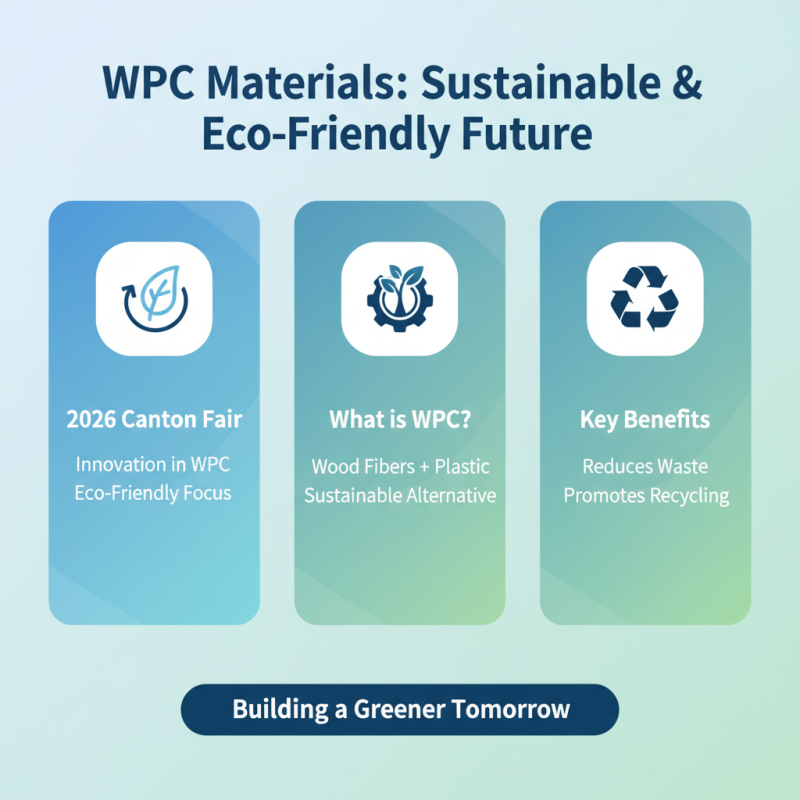 WPC Materials: Sustainable & Eco-Friendly Future

2026 Canton Fair

Innovation in WPC
Eco-Friendly Focus

What is WPC?

Wood Fibers + Plastic
Sustainable Alternative

Key Benefits

Reduces Waste
Promotes Recycling

Building a Greener Tomorrow